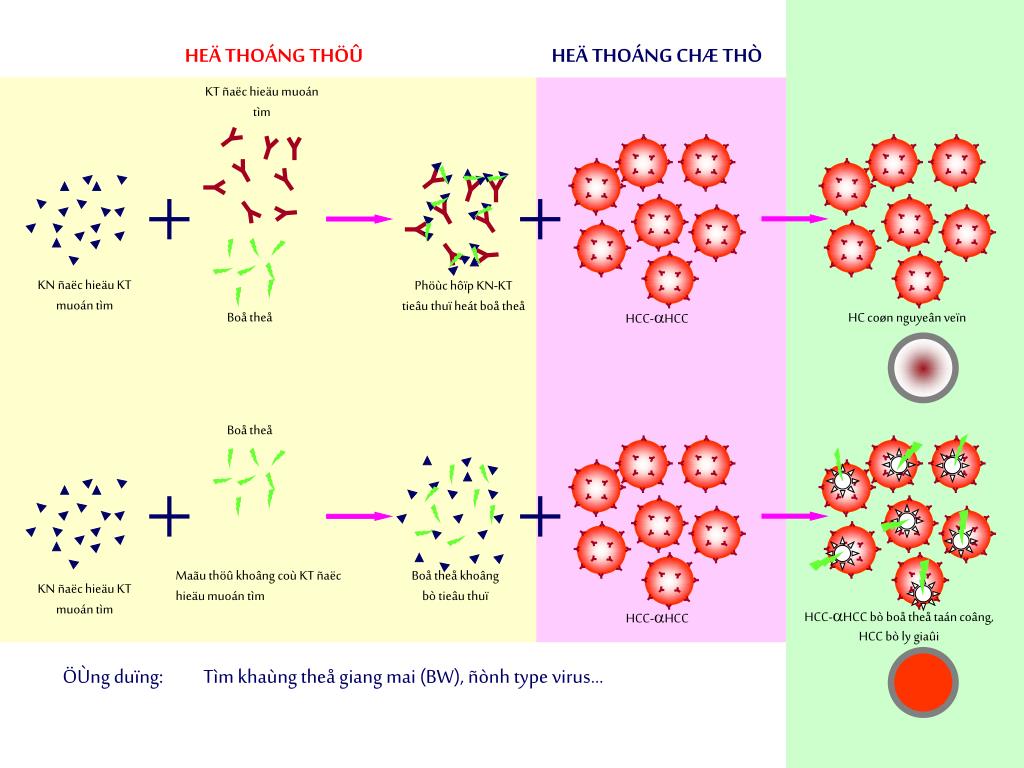 HEÄ THOÁNG THÖÛ

HEÄ THOÁNG CHÆ THÒ

KT ñaëc hieäu muoán tìm

KN ñaëc hieäu KT muoán tìm

Boå theå

Phöùc hôïp KN-KT tieâu thuï heát boå theå

HCC-αHCC

HC coøn nguyeân veïn

Boå theå

KN ñaëc hieäu KT muoán tìm

Maãu thöû khoâng coù KT ñaëc hieäu muoán tìm

Boå theå khoâng bò tieâu thuï

HCC-αHCC

HCC-αHCC bò boå theå taán coâng, HCC bò ly giaûi

ÖÙng duïng: Tìm khaùng theå giang mai (BW), ñònh type virus...